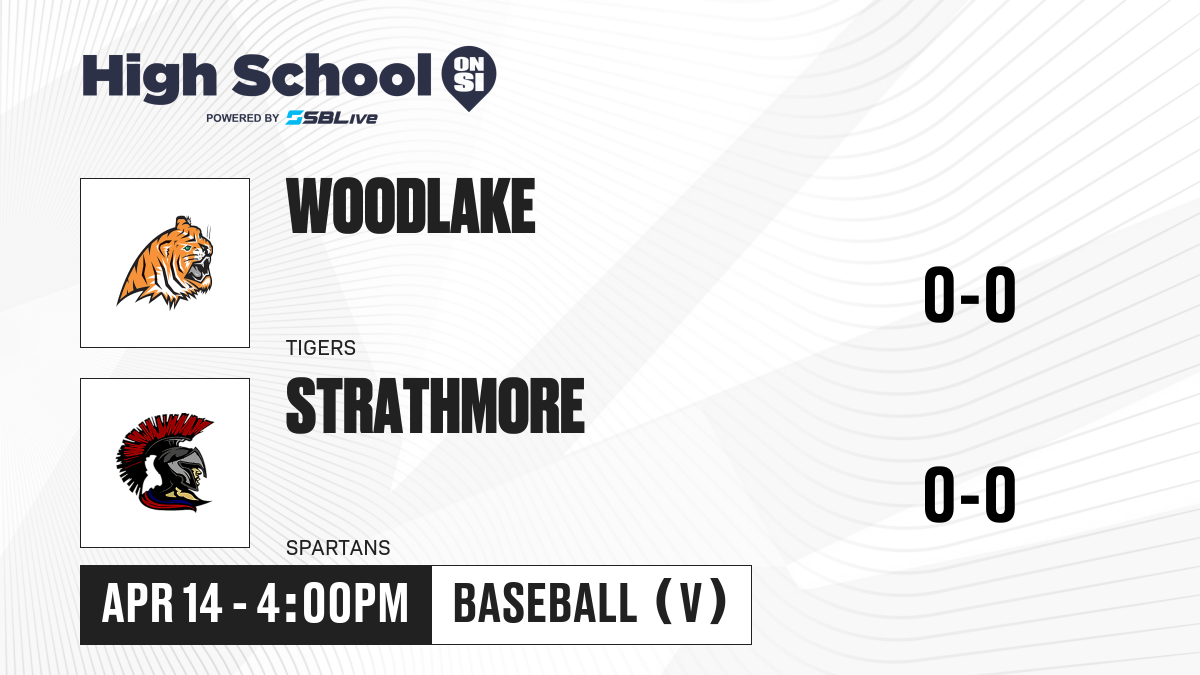 High School ON SI
POWERED BY SBLive

WOODLAKE
TIGERS
0-0

STRATHMORE
SPARTANS
0-0

APR 14 - 4:00PM
BASEBALL (V)